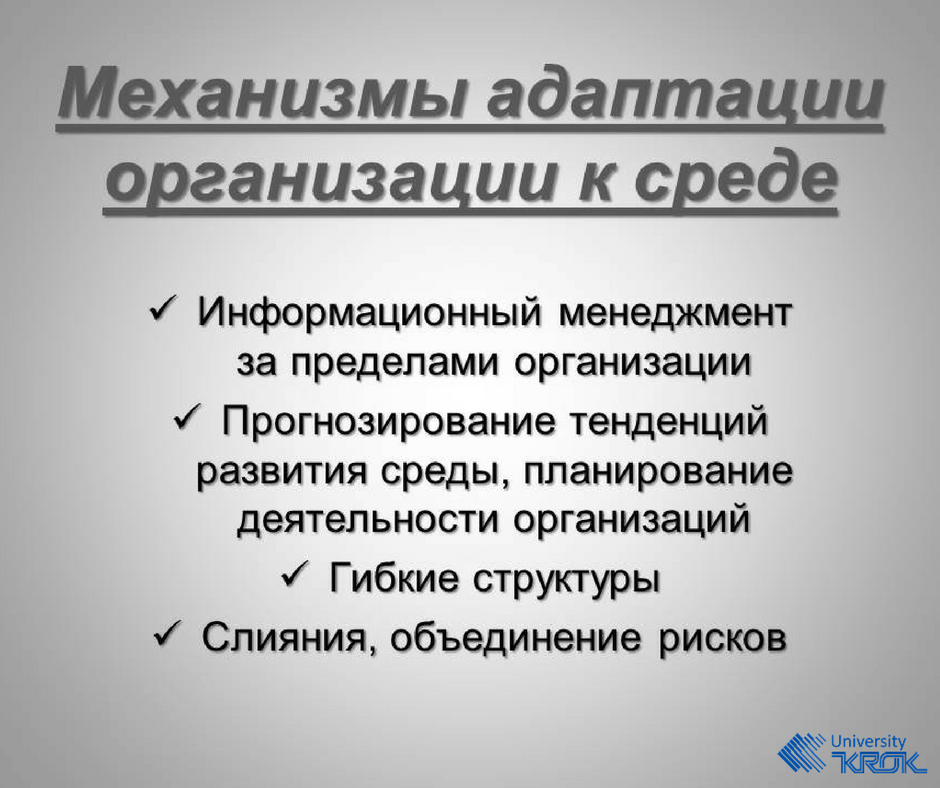 Механизмы адаптации организации к среде

✓ Информационный менеджмент за пределами организации

✓ Прогнозирование тенденций развития среды, планирование деятельности организаций

✓ Гибкие структуры

✓ Слияния, объединение рисков

University KROK